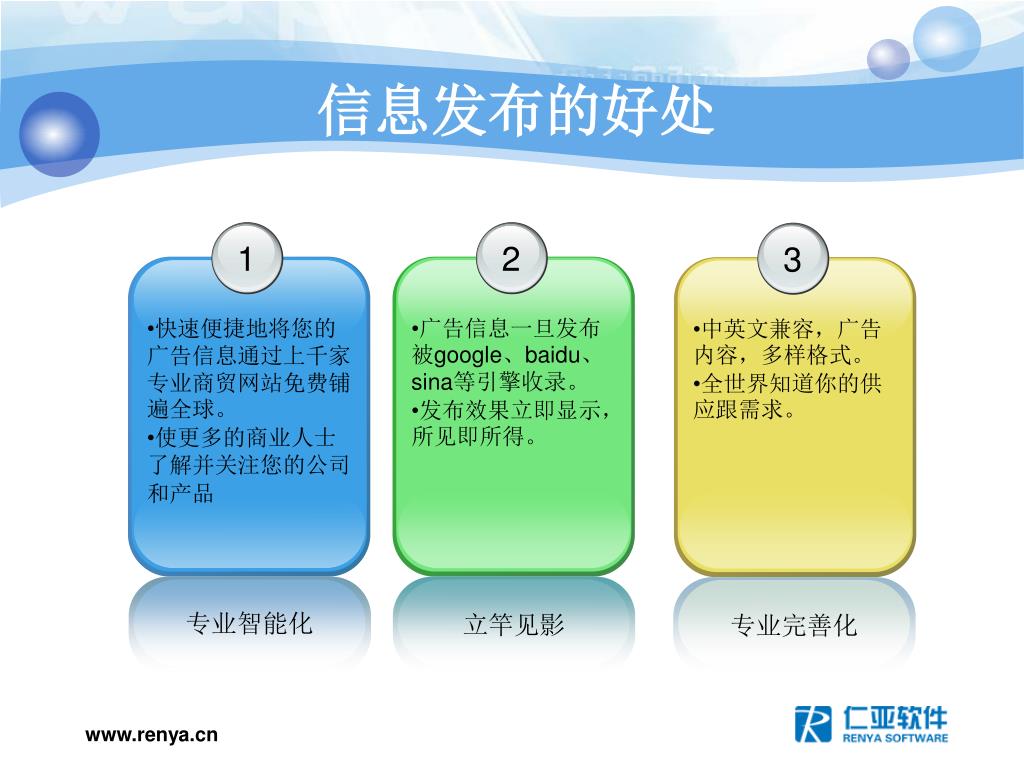 信息发布的好处

1

•快速便捷地将您的广告信息通过上千家专业商贸网站免费铺遍全球。
•使更多的商业人士了解并关注您的公司和产品

专业智能化

2

•广告信息一旦发布被google、baidu、sina等引擎收录。
•发布效果立即显示，所见即所得。

立竿见影

3

•中英文兼容，广告内容，多样格式。
•全世界知道你的供应跟需求。

专业完善化

www.renya.cn

仁亚软件
RENYA SOFTWARE